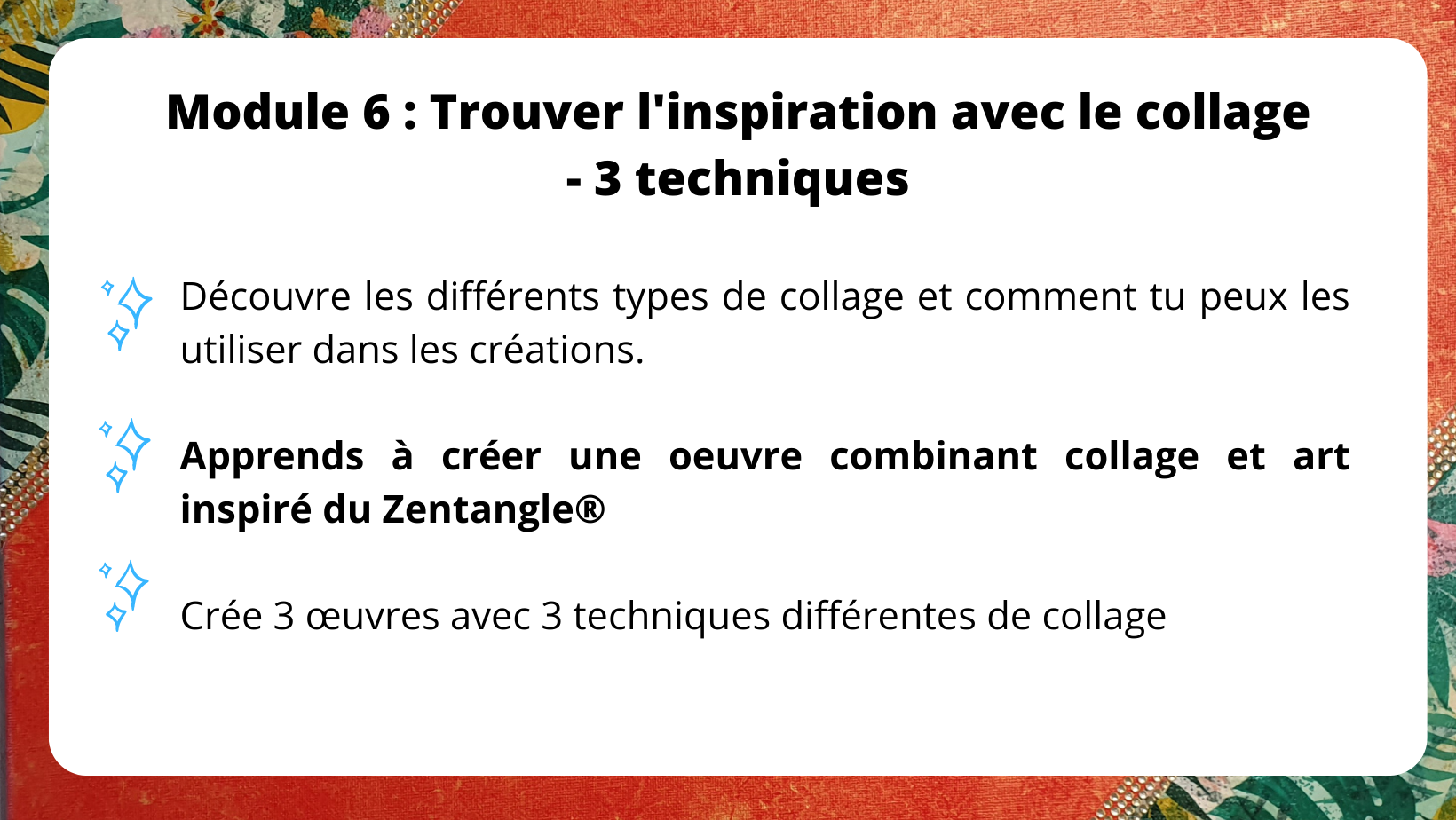 Module 6 : Trouver l'inspiration avec le collage - 3 techniques

Découvre les différents types de collage et comment tu peux les utiliser dans les créations.

Apprends à créer une oeuvre combinant collage et art inspiré du Zentangle®

Crée 3 œuvres avec 3 techniques différentes de collage